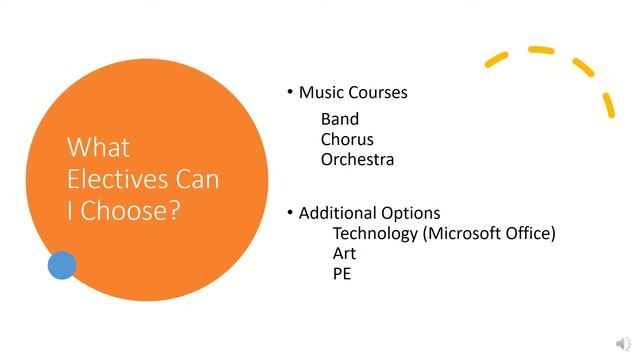 What Electives Can I Choose?

• Music Courses

Band
Chorus
Orchestra

• Additional Options

Technology (Microsoft Office)
Art
PE